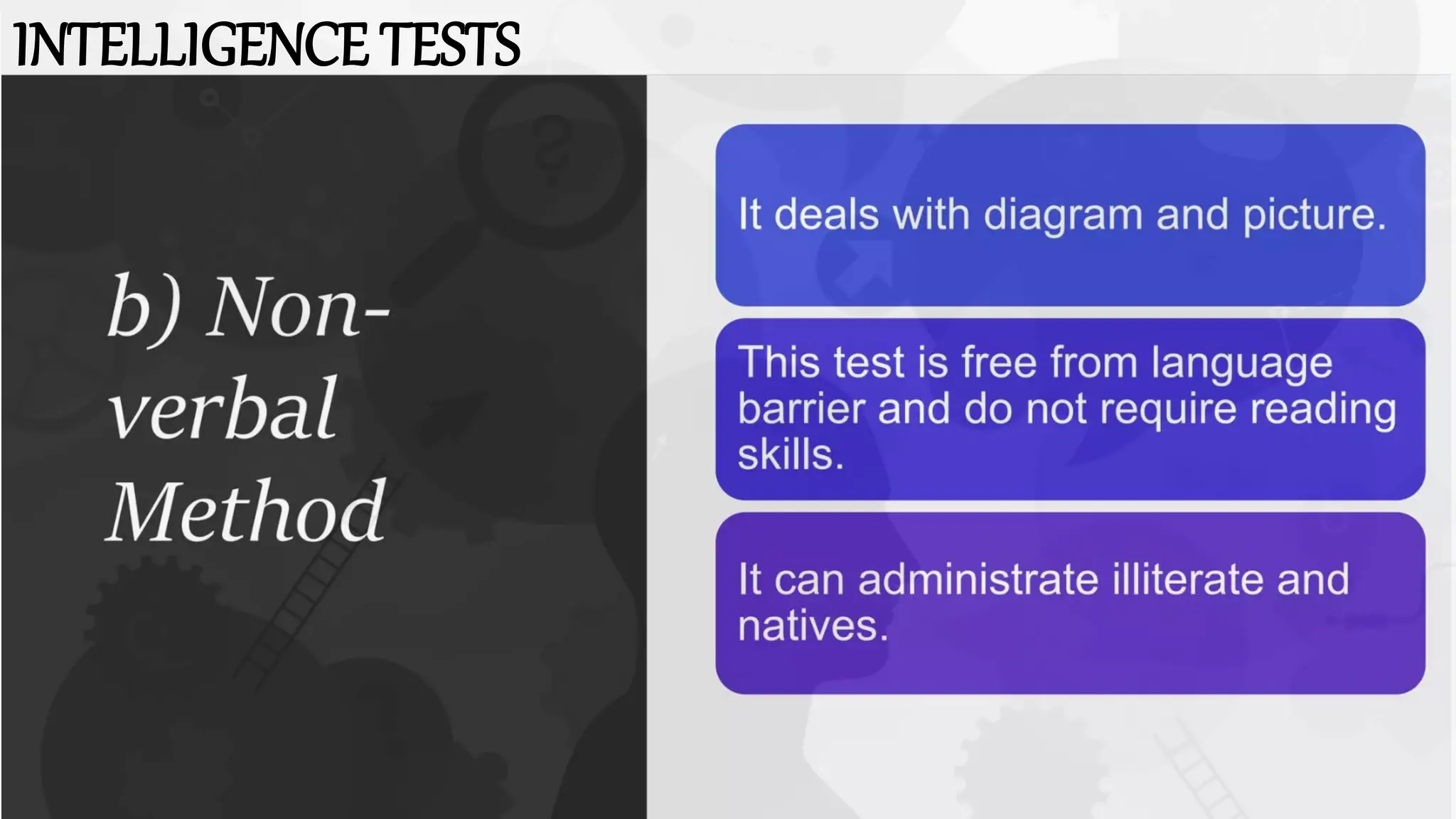 INTELLIGENCE TESTS

b) Non-verbal Method

It deals with diagram and picture.

This test is free from language barrier and do not require reading skills.

It can administrate illiterate and natives.